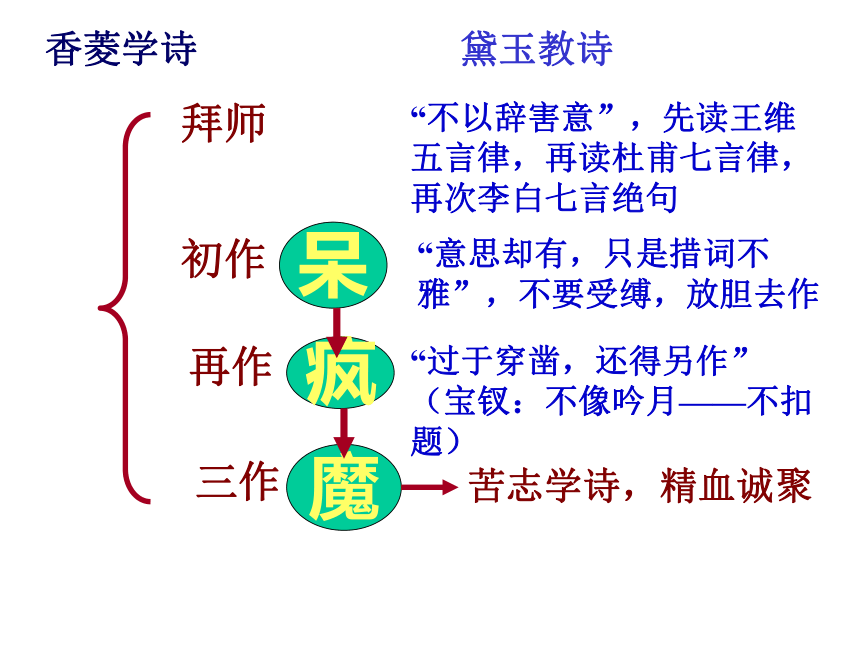 香菱学诗

黛玉教诗

拜师

“不以辞害意”，先读王维五言律，再读杜甫七言律，再次李白七言绝句

初作 呆

“意思却有，只是措词不雅”，不要受缚，放胆去作

再作 疯

“过于穿凿，还得另作”（宝钗：不像吟月——不扣题）

三作 魔

苦志学诗，精血诚聚